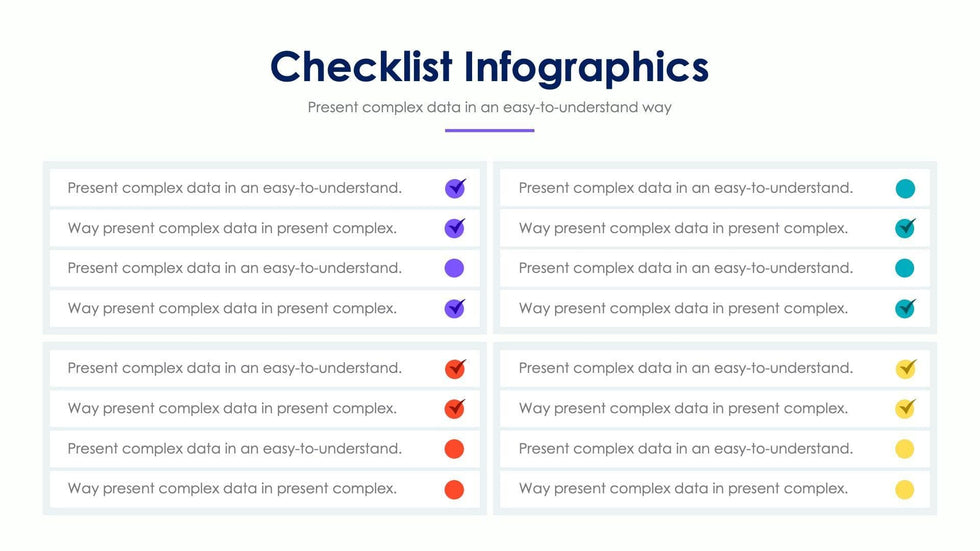 Checklist Infographics

Present complex data in an easy-to-understand way

Present complex data in an easy-to-understand.

Way present complex data in present complex.

Present complex data in an easy-to-understand.

Way present complex data in present complex.

Present complex data in an easy-to-understand.

Way present complex data in present complex.

Present complex data in an easy-to-understand.

Way present complex data in present complex.

Present complex data in an easy-to-understand.

Way present complex data in present complex.

Present complex data in an easy-to-understand.

Way present complex data in present complex.

Present complex data in an easy-to-understand.

Way present complex data in present complex.

Present complex data in an easy-to-understand.

Way present complex data in present complex.